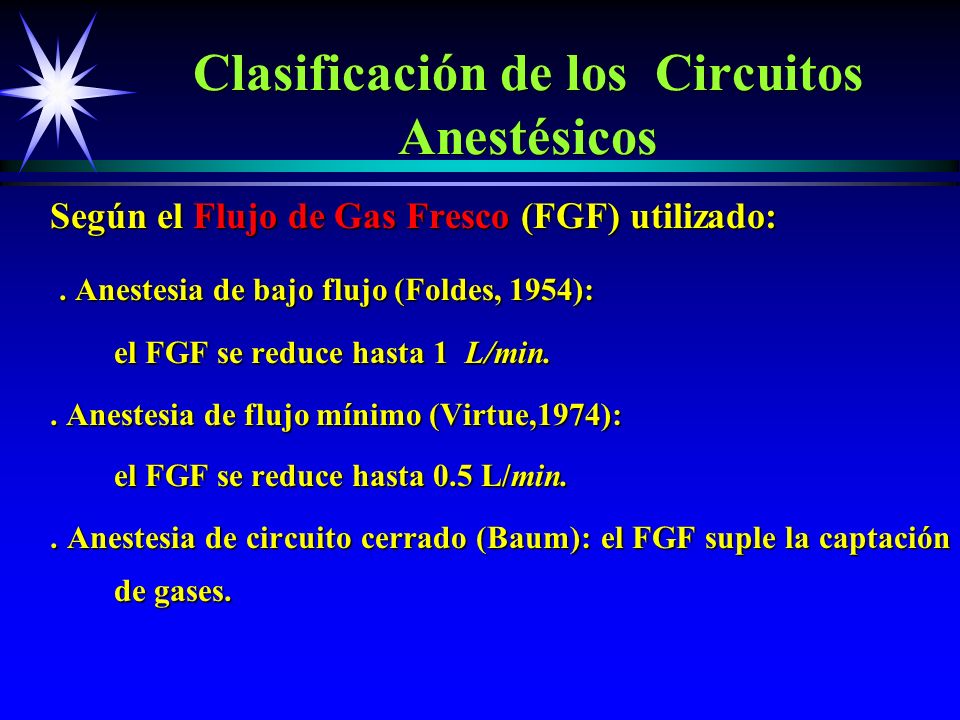 Clasificación de los Circuitos Anestésicos

Según el Flujo de Gas Fresco (FGF) utilizado:

. Anestesia de bajo flujo (Foldes, 1954):

el FGF se reduce hasta 1 L/min.

. Anestesia de flujo mínimo (Virtue,1974):

el FGF se reduce hasta 0.5 L/min.

. Anestesia de circuito cerrado (Baum): el FGF suple la captación de gases.